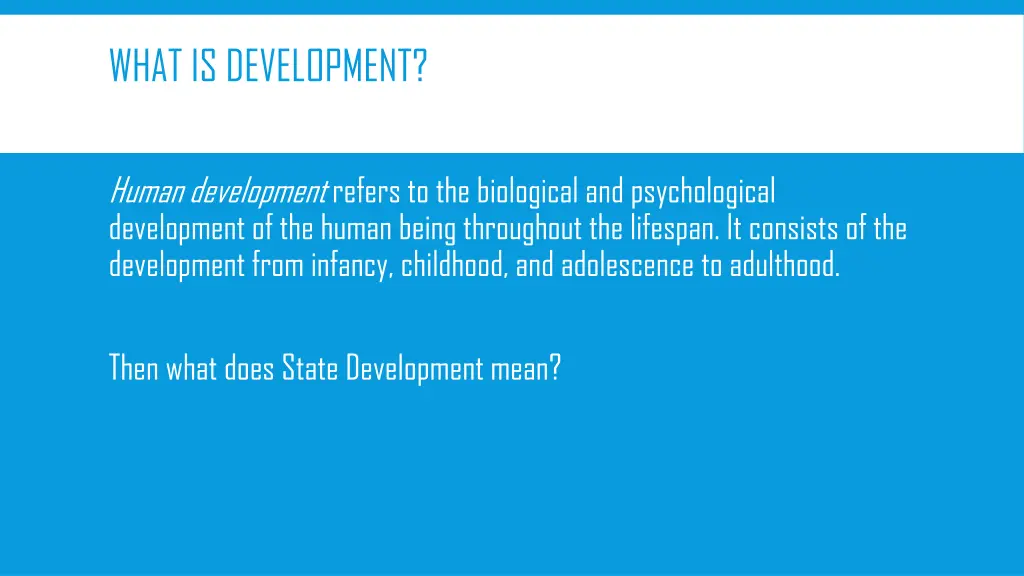 WHAT IS DEVELOPMENT?

Human development refers to the biological and psychological development of the human being throughout the lifespan. It consists of the development from infancy, childhood, and adolescence to adulthood.

Then what does State Development mean?